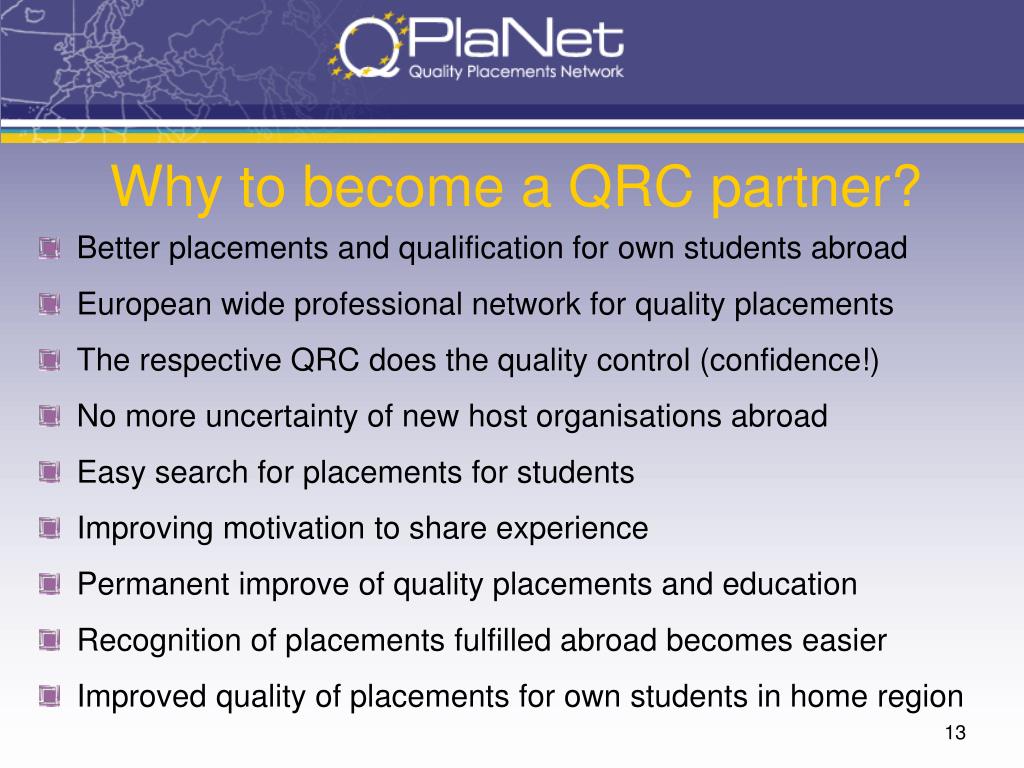 QPlaNet
Quality Placements Network

Why to become a QRC partner?

Better placements and qualification for own students abroad

European wide professional network for quality placements

The respective QRC does the quality control (confidence!)

No more uncertainty of new host organisations abroad

Easy search for placements for students

Improving motivation to share experience

Permanent improve of quality placements and education

Recognition of placements fulfilled abroad becomes easier

Improved quality of placements for own students in home region

13